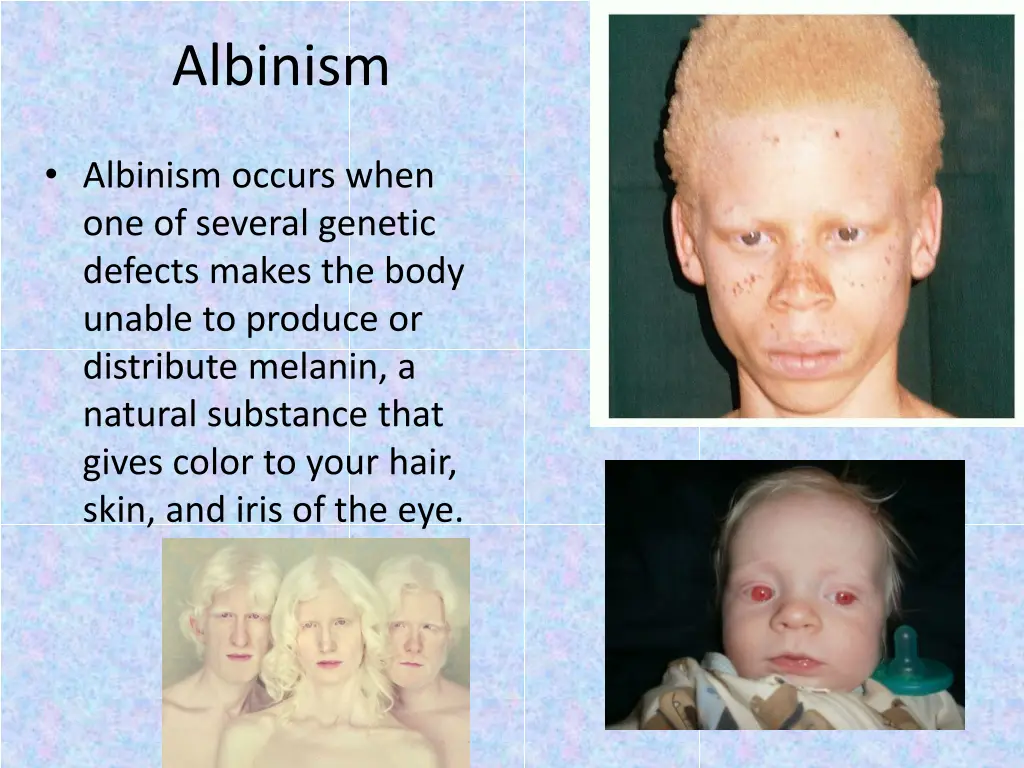 Albinism

• Albinism occurs when one of several genetic defects makes the body unable to produce or distribute melanin, a natural substance that gives color to your hair, skin, and iris of the eye.